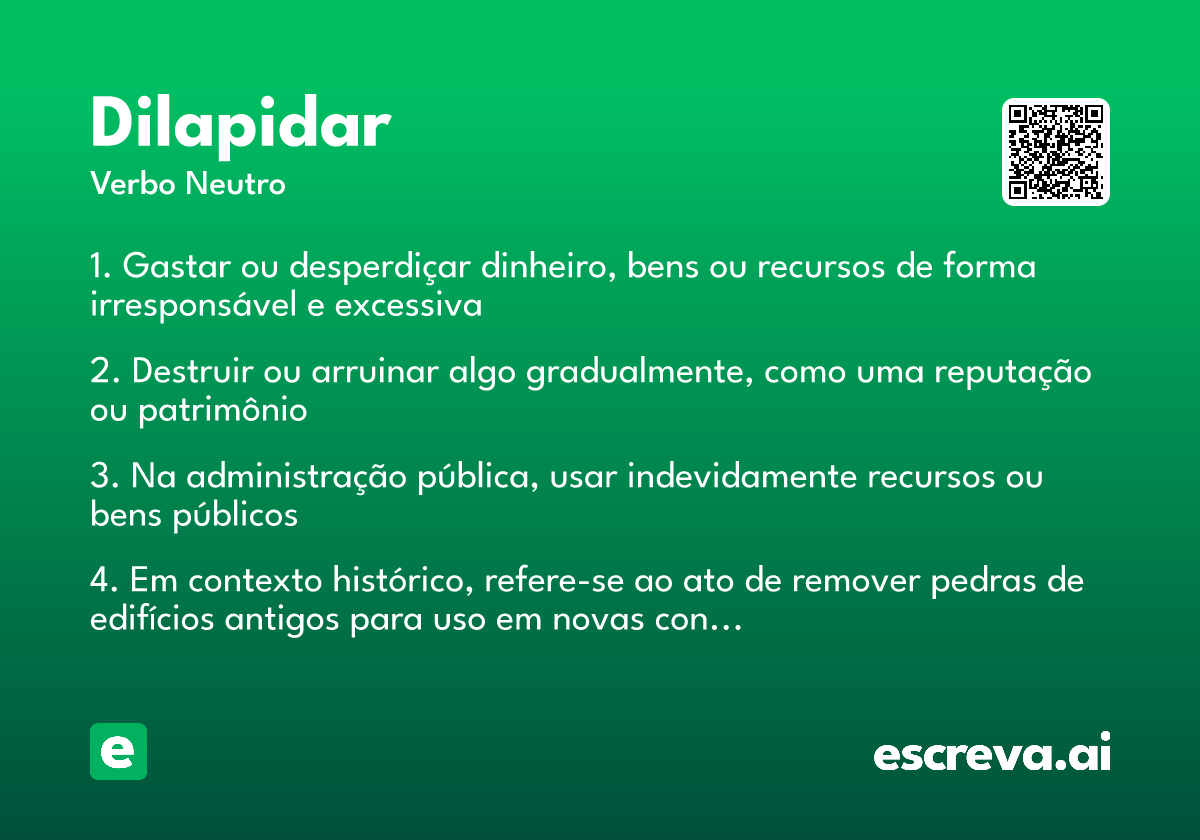 Dilapidar
Verbo Neutro

1. Gastar ou desperdiçar dinheiro, bens ou recursos de forma irresponsável e excessiva

2. Destruir ou arruinar algo gradualmente, como uma reputação ou patrimônio

3. Na administração pública, usar indevidamente recursos ou bens públicos

4. Em contexto histórico, refere-se ao ato de remover pedras de edifícios antigos para uso em novas con...

e

escreva.ai